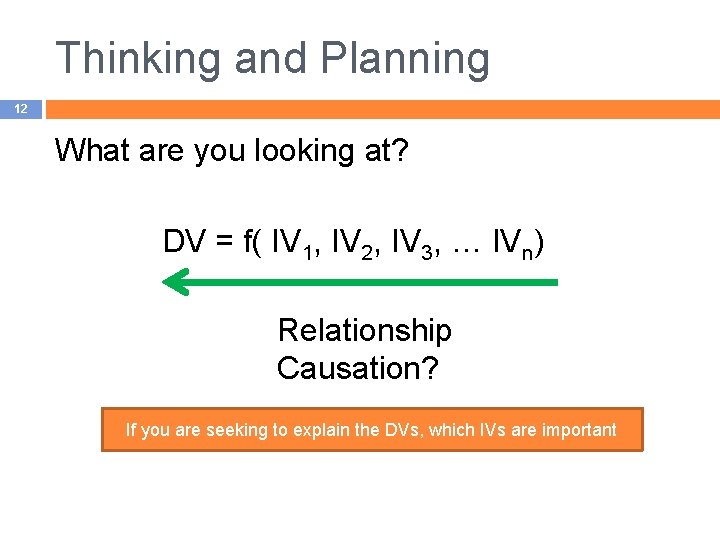 Thinking and Planning

12

What are you looking at?

$DV = f( IV_1, IV_2, IV_3, \ldots IV_n)$

Relationship
Causation?

If you are seeking to explain the DVs, which IVs are important